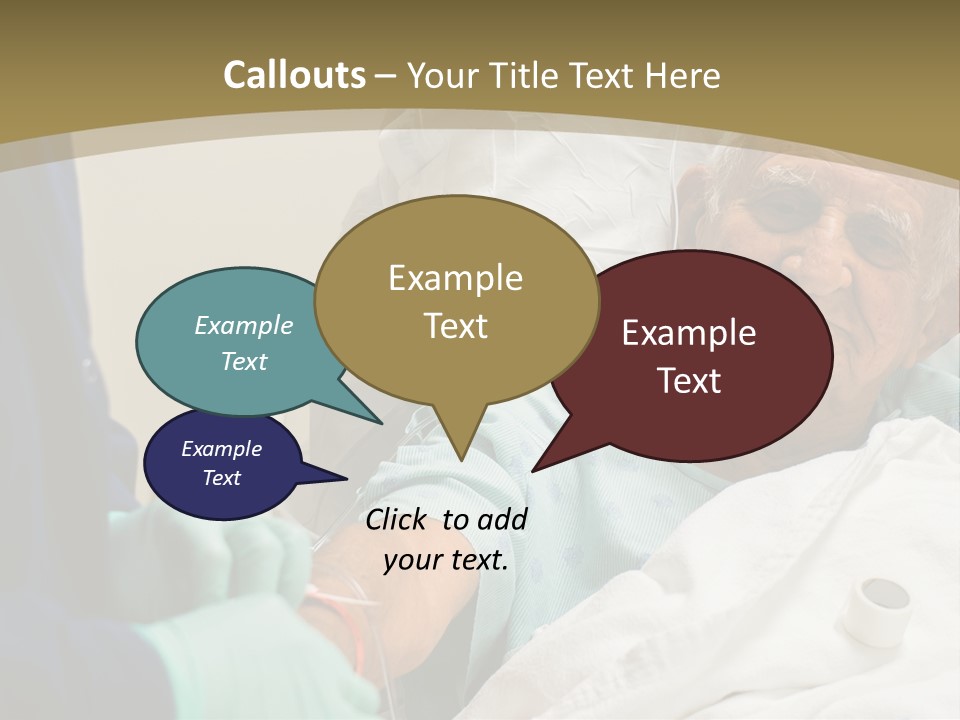 Callouts – Your Title Text Here

Example Text

Example Text

Example Text

Example Text

Click to add your text.